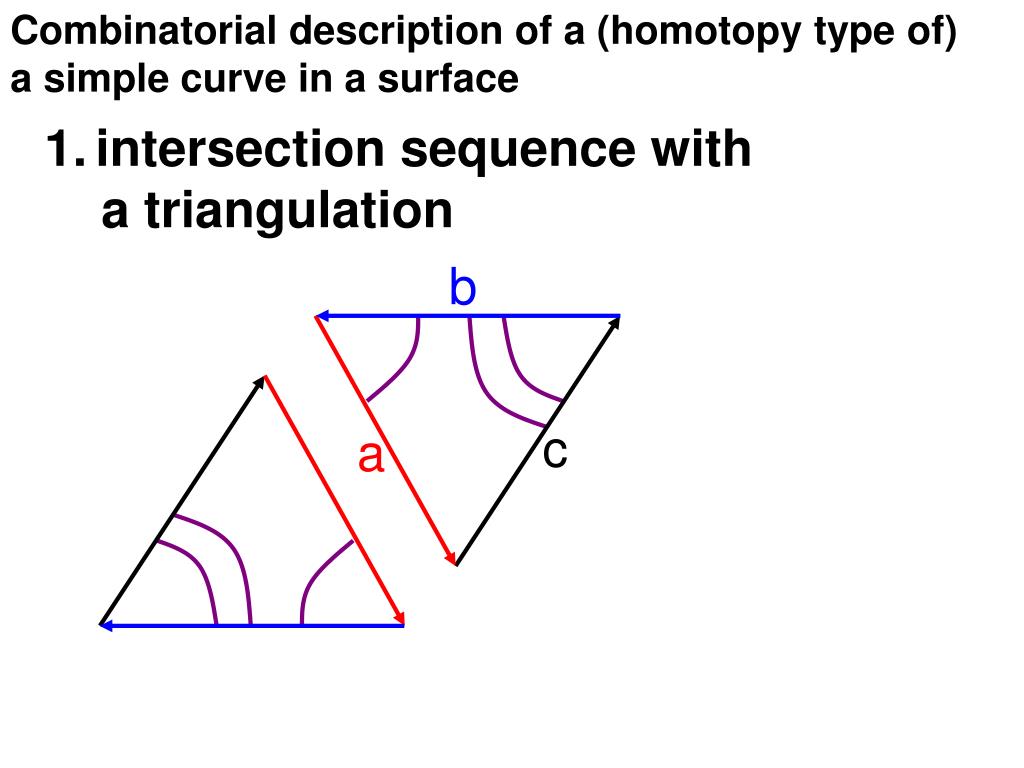 Combinatorial description of a (homotopy type of) a simple curve in a surface

1. intersection sequence with a triangulation

b

a

c